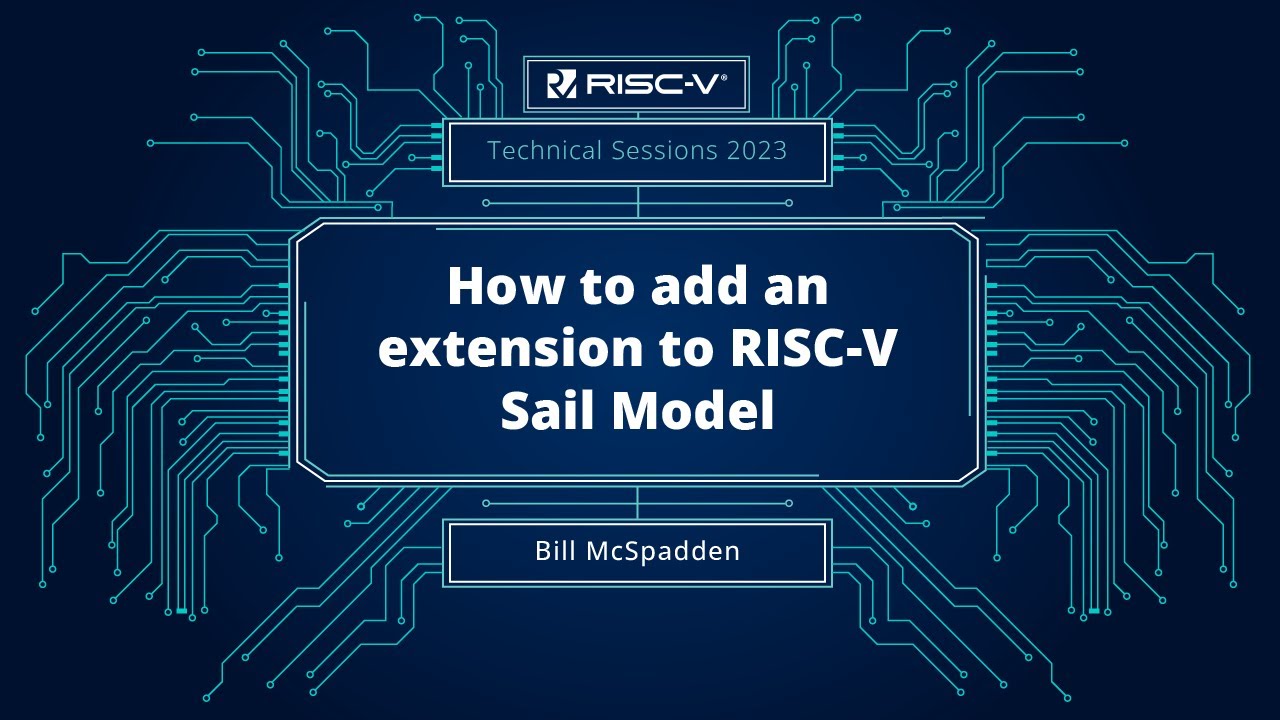 RISC-V®

Technical Sessions 2023

How to add an extension to RISC-V Sail Model

Bill McSpadden